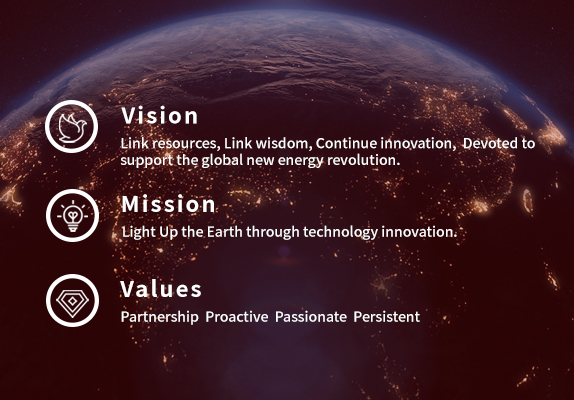 Vision
Link resources, Link wisdom, Continue innovation, Devoted to support the global new energy revolution.

Mission
Light Up the Earth through technology innovation.

Values
Partnership Proactive Passionate Persistent